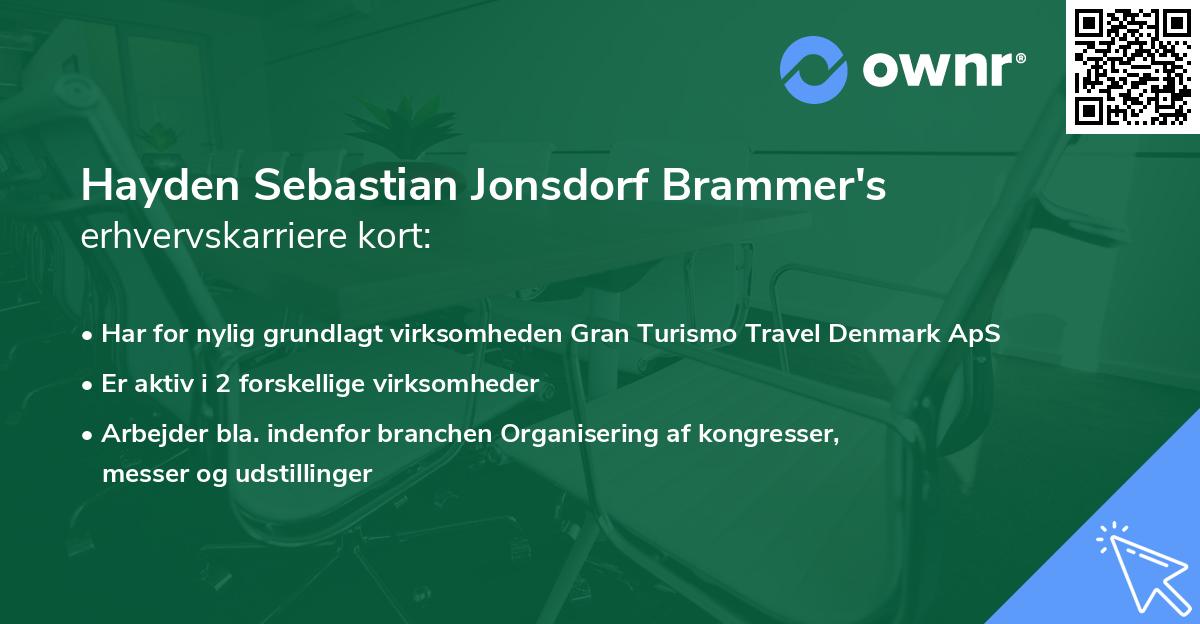 ownr®

Hayden Sebastian Jonsdorf Brammer's erhvervskarriere kort:

• Har for nylig grundlagt virksomheden Gran Turismo Travel Denmark ApS
• Er aktiv i 2 forskellige virksomheder
• Arbejder bla. indenfor branchen Organisering af kongresser, messer og udstillinger